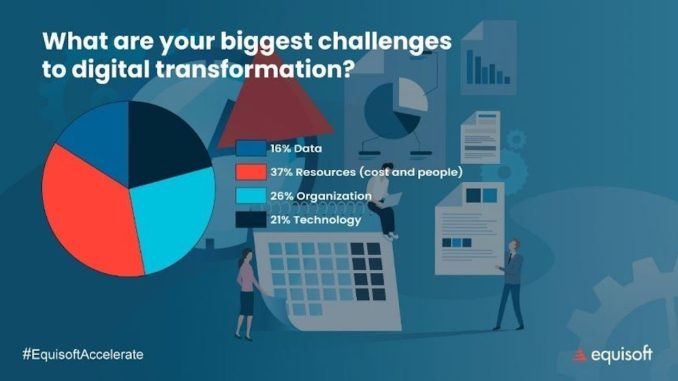 What are your biggest challenges to digital transformation?

16% Data
37% Resources (cost and people)
26% Organization
21% Technology

#EquisoftAccelerate

equisoft